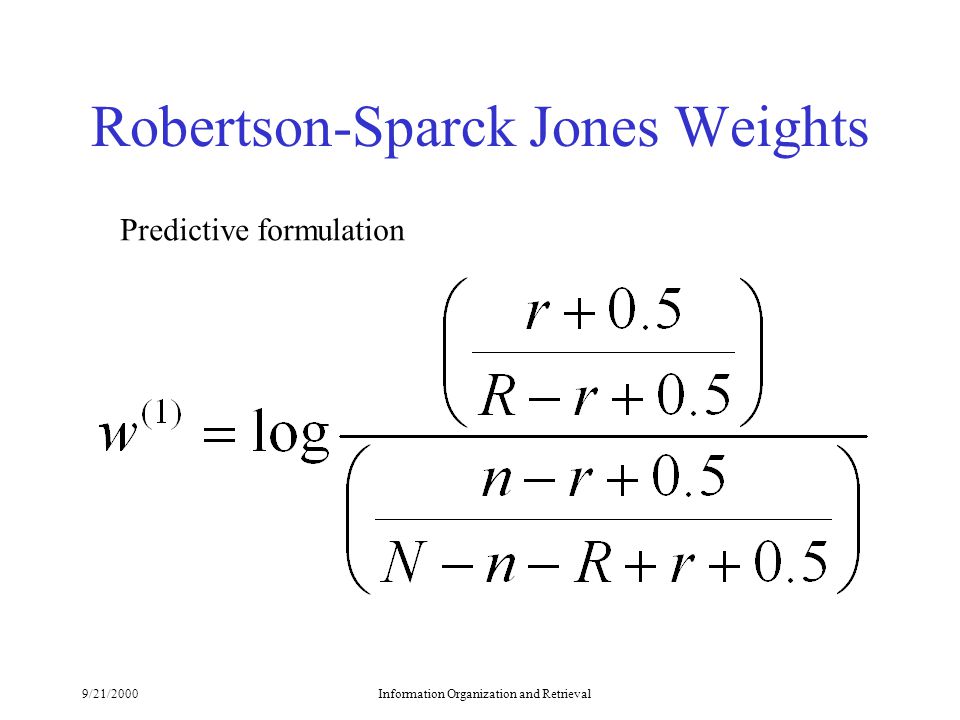 Robertson-Sparck Jones Weights

Predictive formulation

$w^{(1)} = \log \frac{\left(\frac{r+0.5}{R-r+0.5}\right)}{\left(\frac{n-r+0.5}{N-n-R+r+0.5}\right)}$

9/21/2000

Information Organization and Retrieval